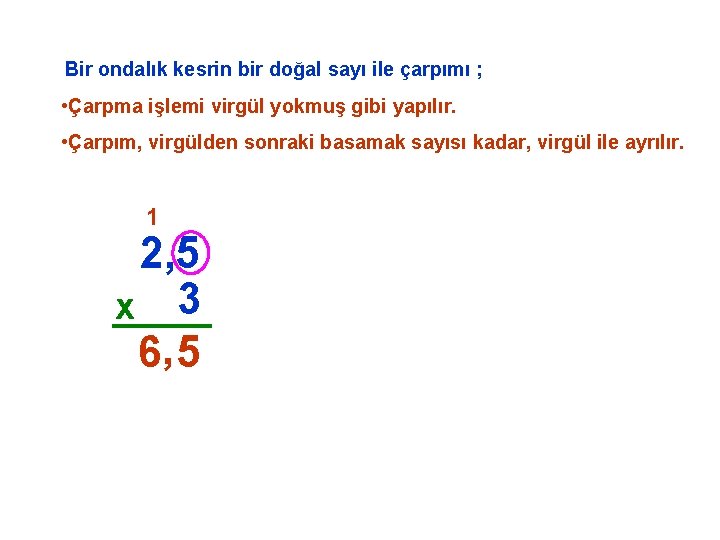 Bir ondalık kesrin bir doğal sayı ile çarpımı ;

•Çarpma işlemi virgül yokmuş gibi yapılır.

•Çarpım, virgülden sonraki basamak sayısı kadar, virgül ile ayrılır.

1
2,5
x 3
6,5